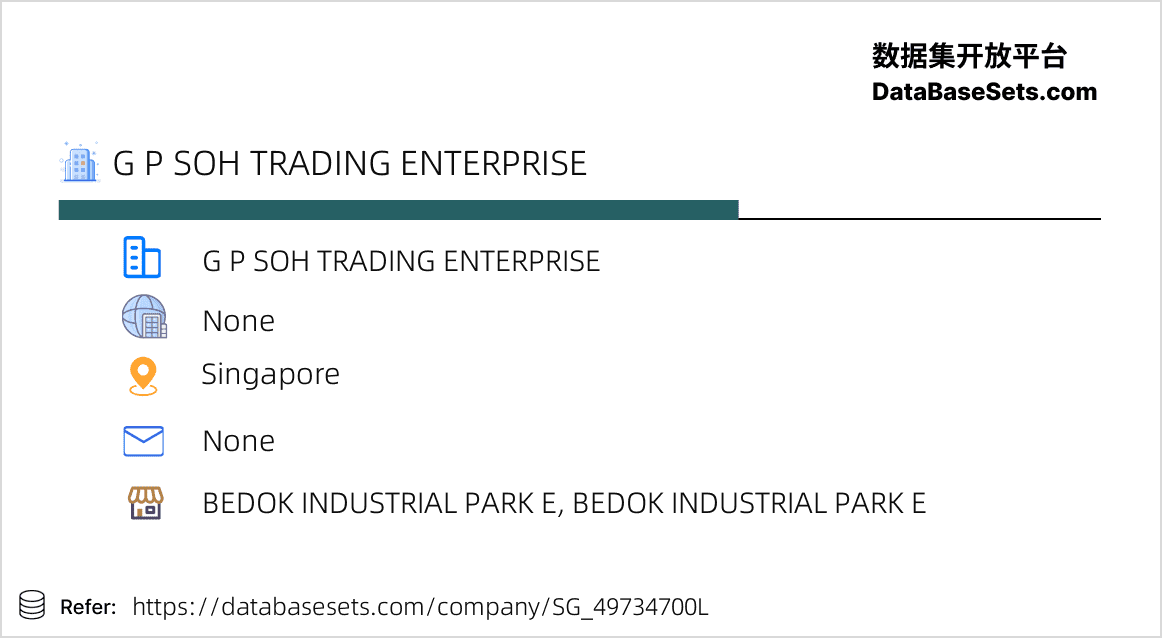 数据集开放平台
DataBaseSets.com

G P SOH TRADING ENTERPRISE

G P SOH TRADING ENTERPRISE

None

Singapore

None

BEDOK INDUSTRIAL PARK E, BEDOK INDUSTRIAL PARK E

Refer: https://databasesets.com/company/SG_49734700L